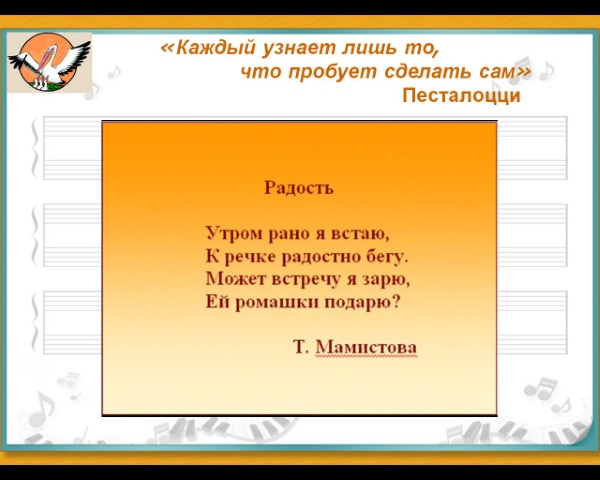 «Каждый узнает лишь то,
что пробует сделать сам»
Песталоцци

Радость

Утром рано я встаю,
К речке радостно бегу.
Может встречу я зарю,
Ей ромашки подарю?

Т. Мамистова